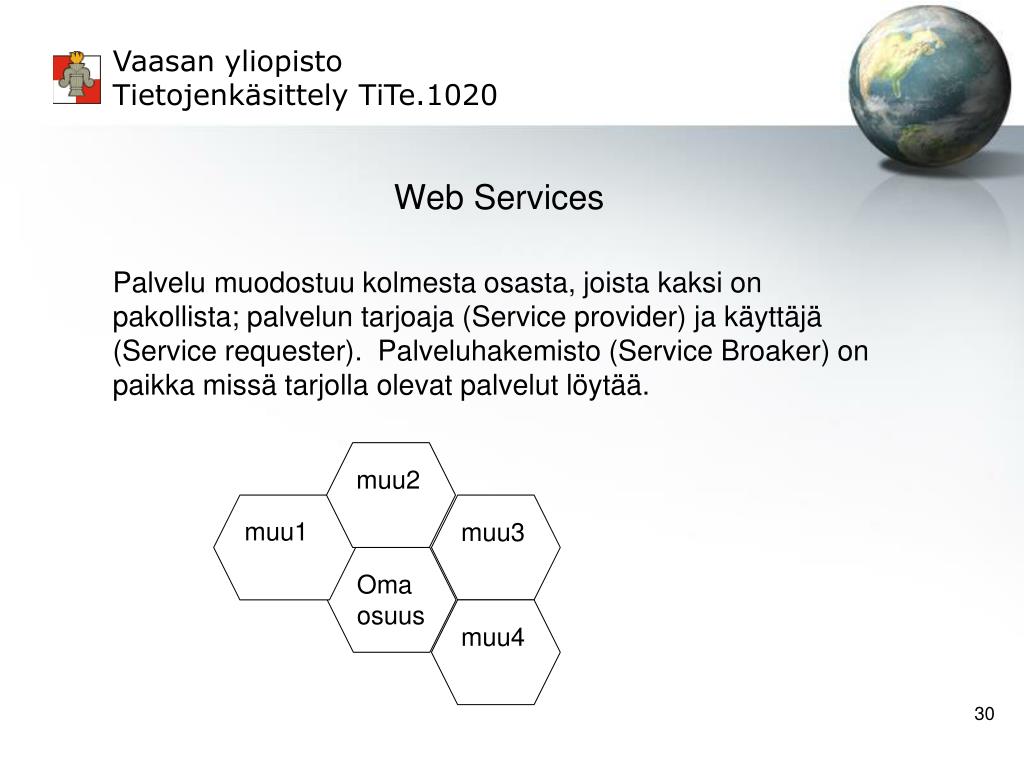 Vaasan yliopisto
Tietojenkäsittely TiTe.1020

Web Services

Palvelu muodostuu kolmesta osasta, joista kaksi on pakollista; palvelun tarjoaja (Service provider) ja käyttäjä (Service requester). Palveluhakemisto (Service Broaker) on paikka missä tarjolla olevat palvelut löytää.

muu2

muu1

muu3

Oma osuus

muu4

30